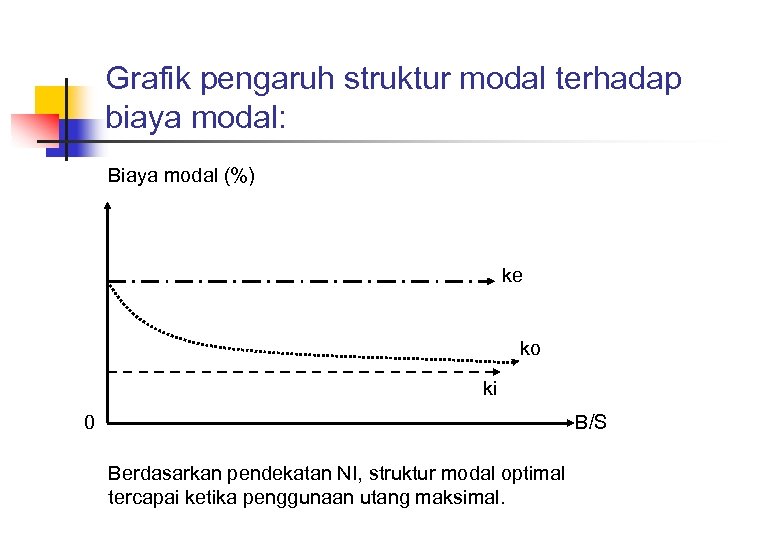 Grafik pengaruh struktur modal terhadap biaya modal:

Biaya modal (%)

ke

ko

ki

0

B/S

Berdasarkan pendekatan NI, struktur modal optimal tercapai ketika penggunaan utang maksimal.